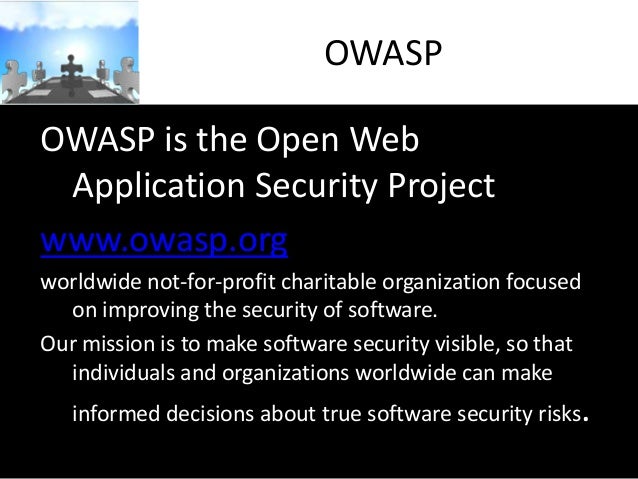 OWASP

OWASP is the Open Web Application Security Project

www.owasp.org

worldwide not-for-profit charitable organization focused on improving the security of software.

Our mission is to make software security visible, so that individuals and organizations worldwide can make informed decisions about true software security risks.